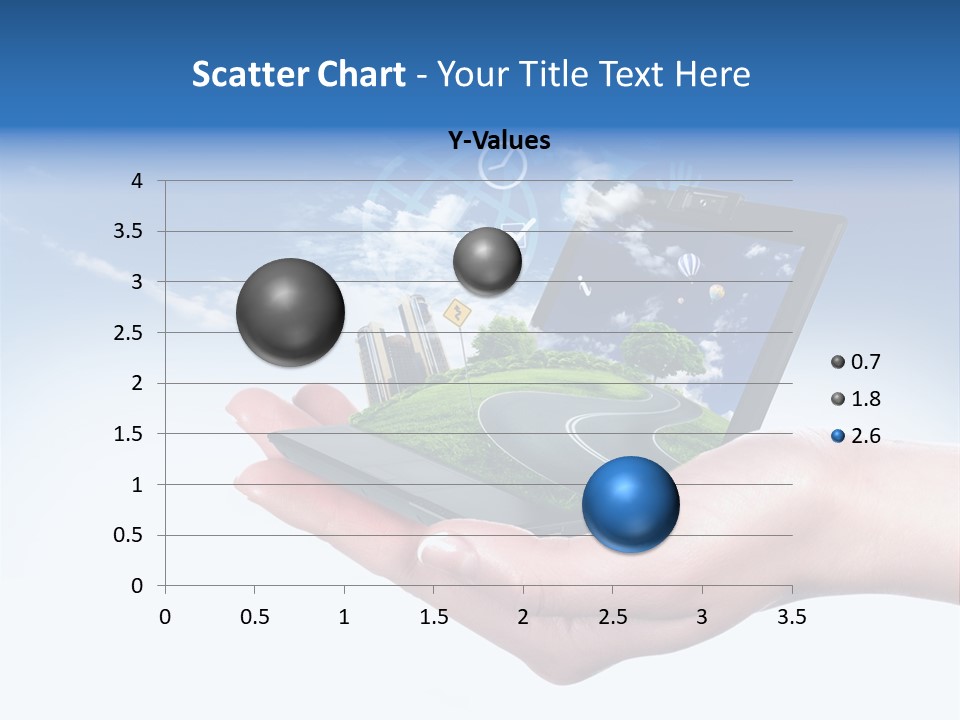 Scatter Chart - Your Title Text Here

Y-Values

4
3.5
3
2.5
2
1.5
1
0.5
0

0 0.5 1 1.5 2 2.5 3 3.5

0.7
1.8
2.6